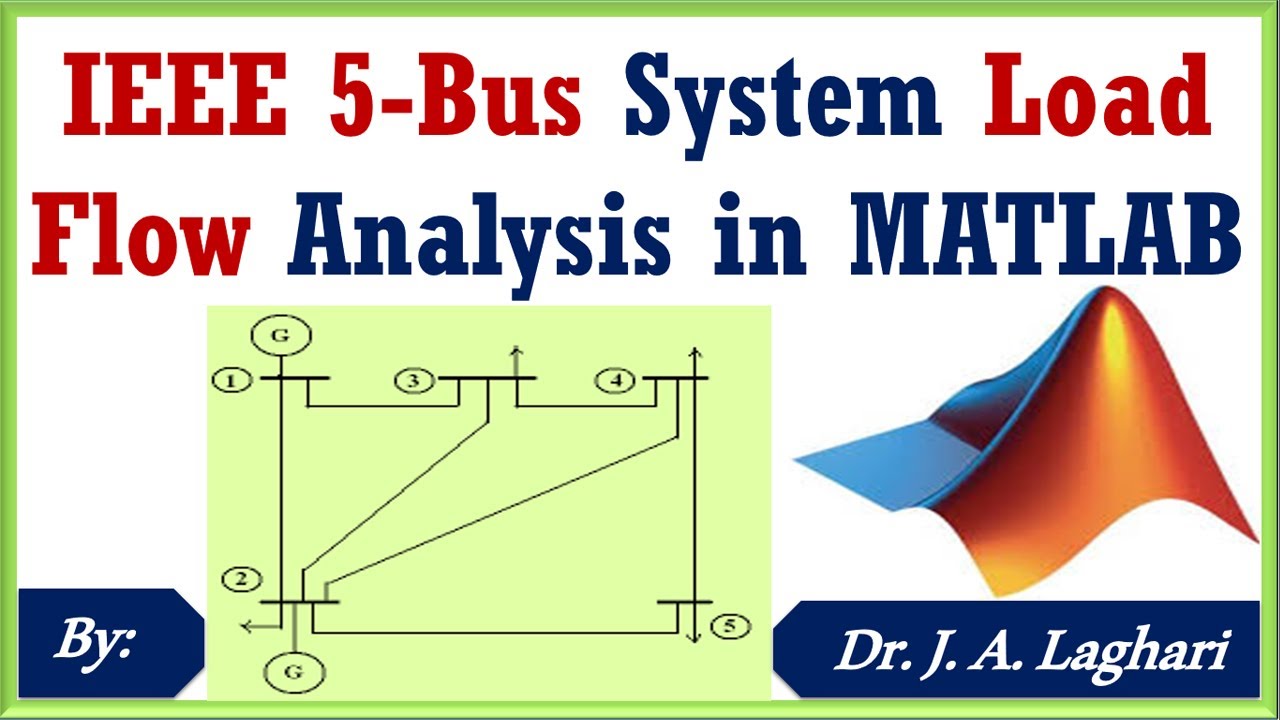 IEEE 5-Bus System Load Flow Analysis in MATLAB

G
1
3
4
2
5
G

By:

Dr. J. A. Laghari